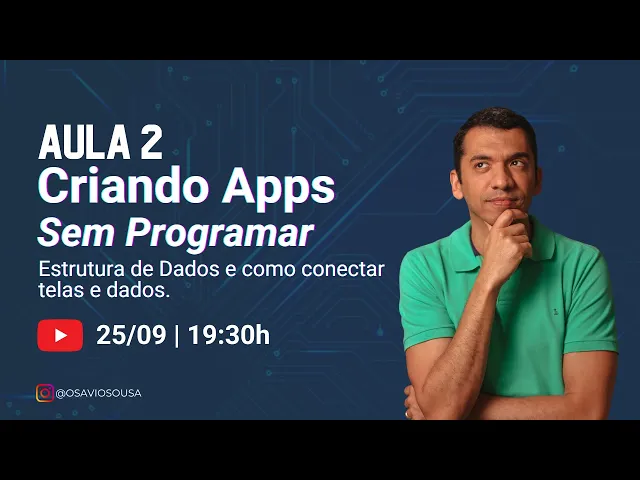 AULA 2
Criando Apps
Sem Programar

Estrutura de Dados e como conectar telas e dados.

25/09 | 19:30h

@OSAVIOSOUSA